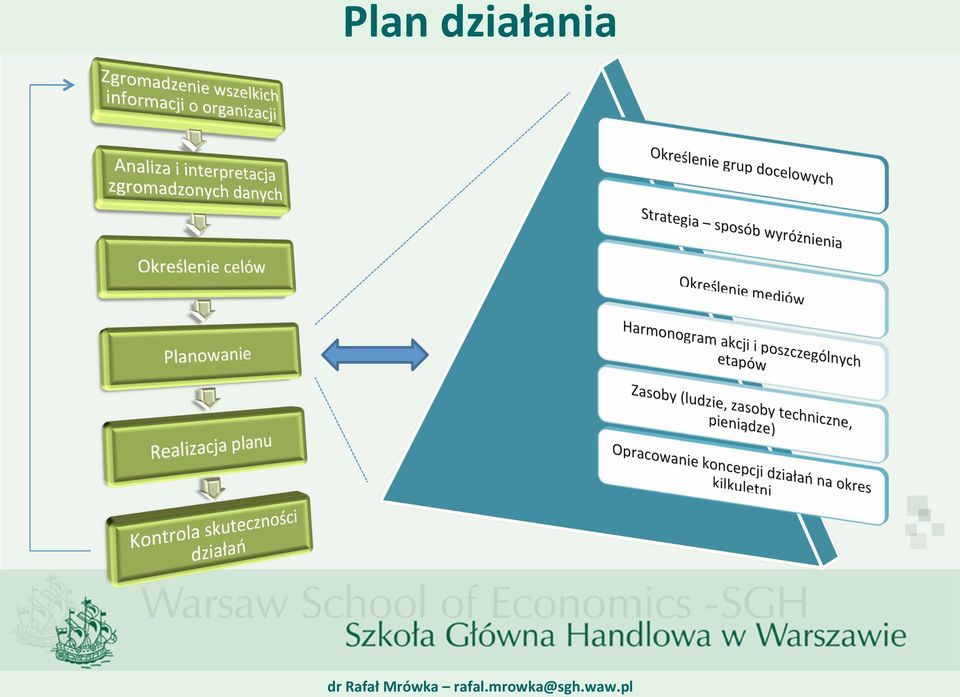 Plan działania

Zgromadzenie wszelkich informacji o organizacji

Analiza i interpretacja zgromadzonych danych

Określenie celów

Planowanie

Realizacja planu

Kontrola skuteczności działań

Określenie grup docelowych

Strategia – sposób wyróżnienia

Określenie mediów

Harmonogram akcji i poszczególnych etapów

Zasoby (ludzie, zasoby techniczne, pieniądze)

Opracowanie koncepcji działań na okres kilkuletni

Warsaw School of Economics -SGH

Szkoła Główna Handlowa w Warszawie

dr Rafał Mrówka – rafal.mrowka@sgh.waw.pl